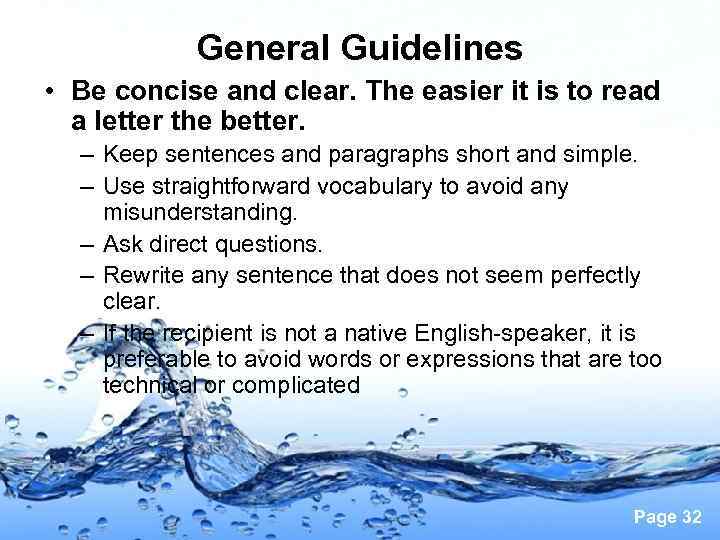 General Guidelines

• Be concise and clear. The easier it is to read a letter the better.

– Keep sentences and paragraphs short and simple.

– Use straightforward vocabulary to avoid any misunderstanding.

– Ask direct questions.

– Rewrite any sentence that does not seem perfectly clear.

– If the recipient is not a native English-speaker, it is preferable to avoid words or expressions that are too technical or complicated

Page 32